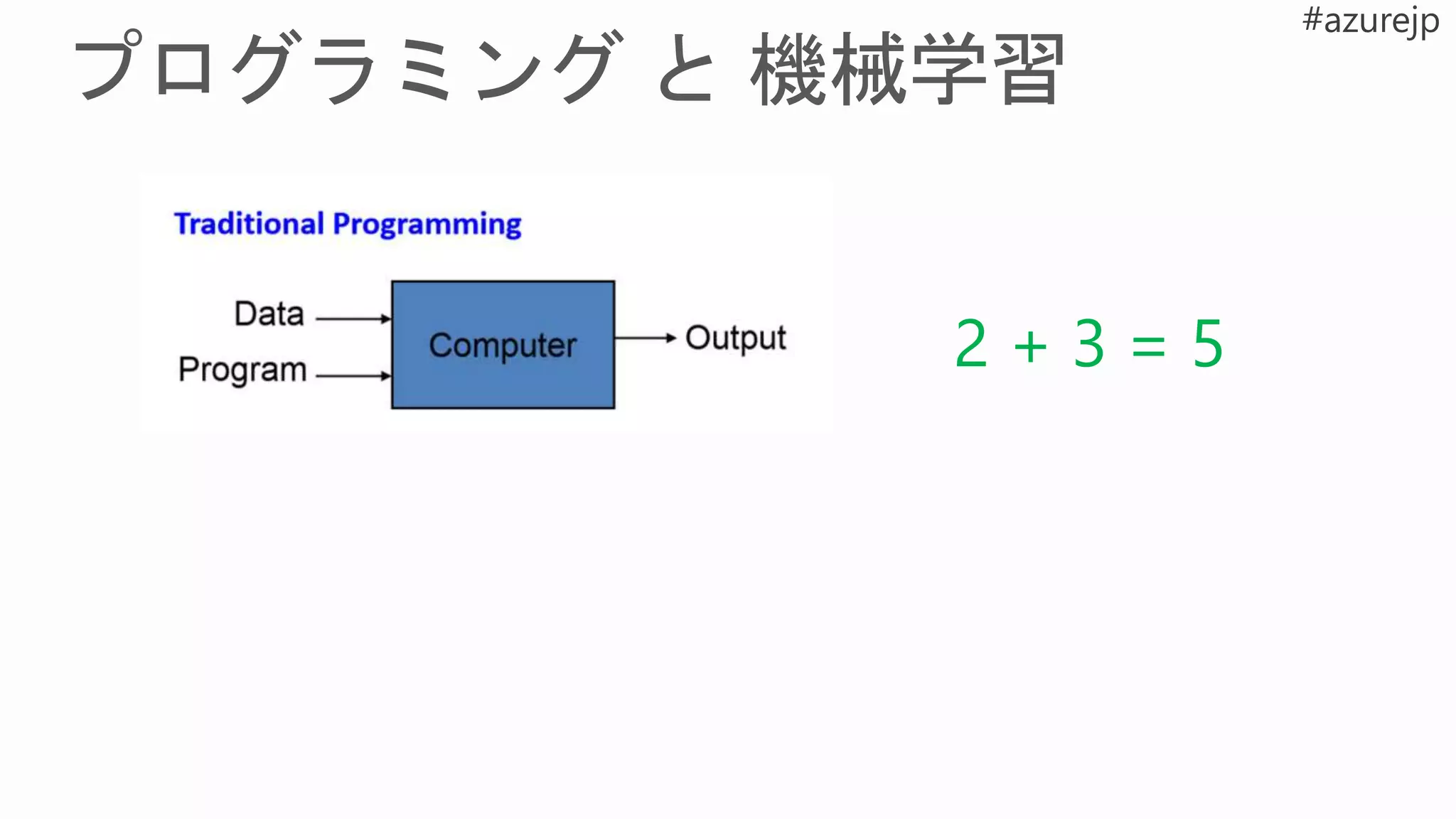 #azurejp

プログラミング と 機械学習

Traditional Programming

Data

Program

Computer

Output

$2 + 3 = 5$